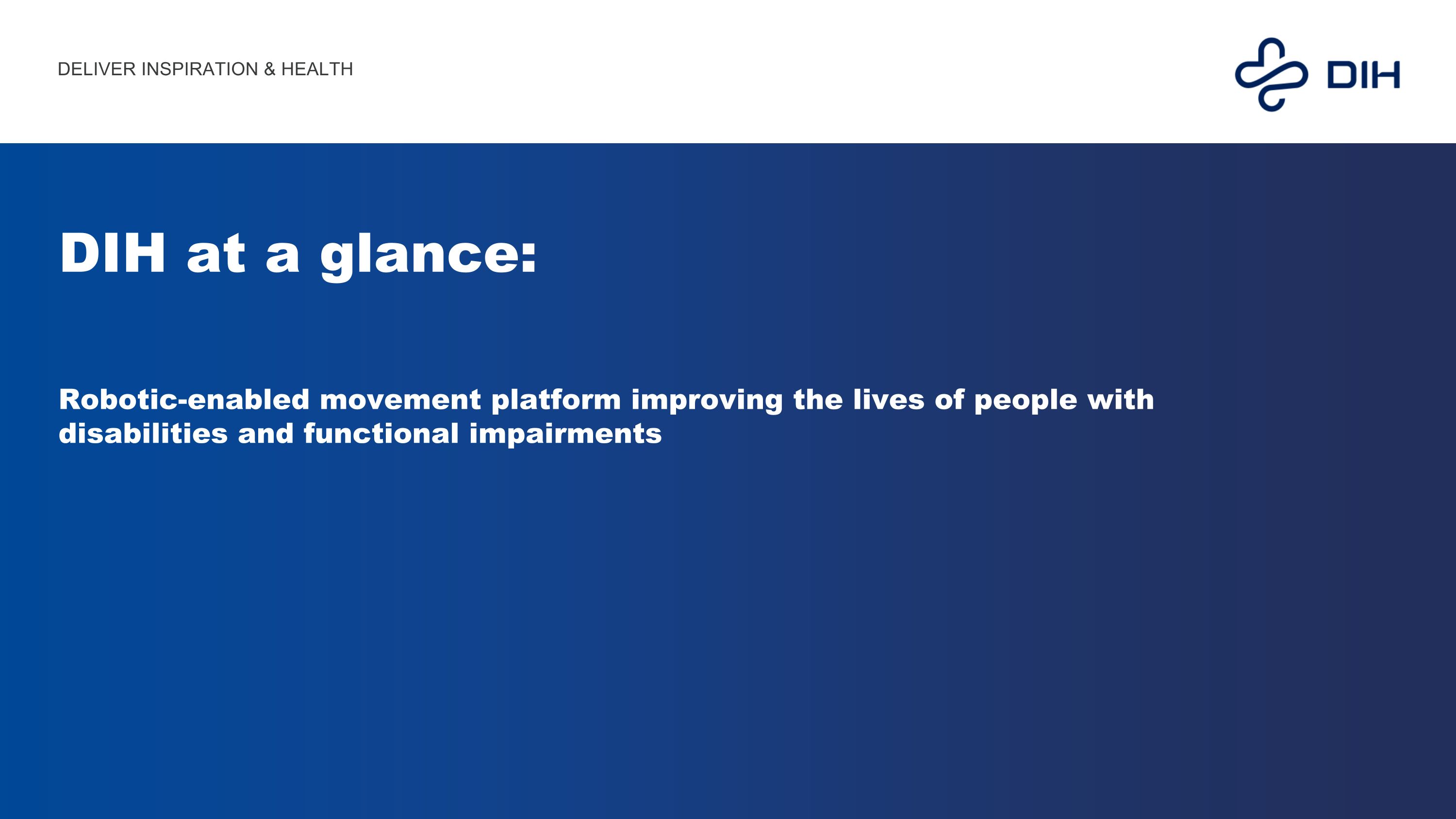 DELIVER INSPIRATION & HEALTH

DIH

DIH at a glance:

Robotic-enabled movement platform improving the lives of people with disabilities and functional impairments